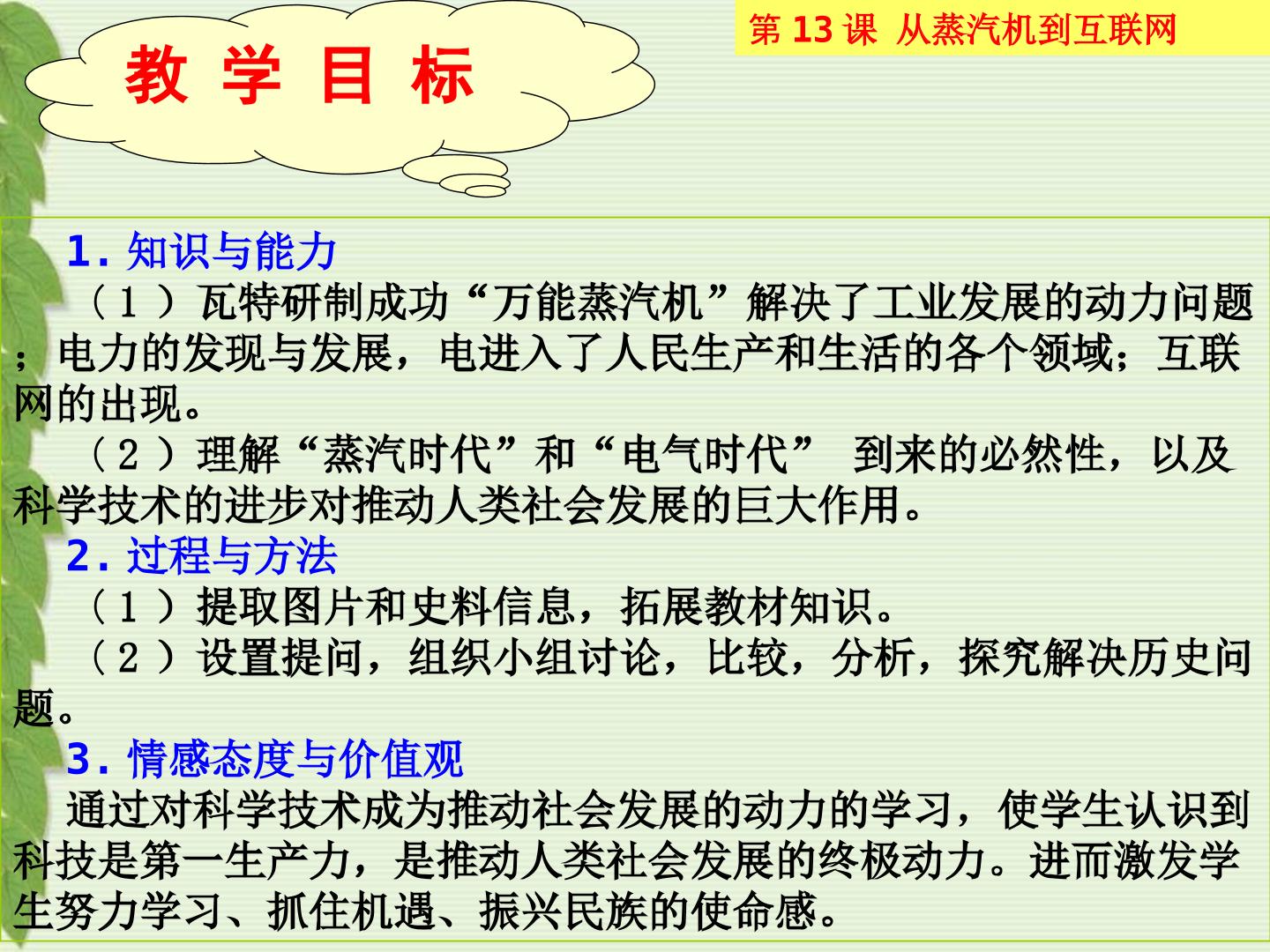 教 学 目 标

第 13 课 从蒸汽机到互联网

1. 知识与能力

（1）瓦特研制成功“万能蒸汽机”解决了工业发展的动力问题；电力的发现与发展，电进入了人民生产和生活的各个领域；互联网的出现。

（2）理解“蒸汽时代”和“电气时代” 到来的必然性，以及科学技术的进步对推动人类社会发展的巨大作用。

2. 过程与方法

（1）提取图片和史料信息，拓展教材知识。

（2）设置提问，组织小组讨论，比较，分析，探究解决历史问题。

3. 情感态度与价值观

通过对科学技术成为推动社会发展的动力的学习，使学生认识到科技是第一生产力，是推动人类社会发展的终极动力。进而激发学生努力学习、抓住机遇、振兴民族的使命感。